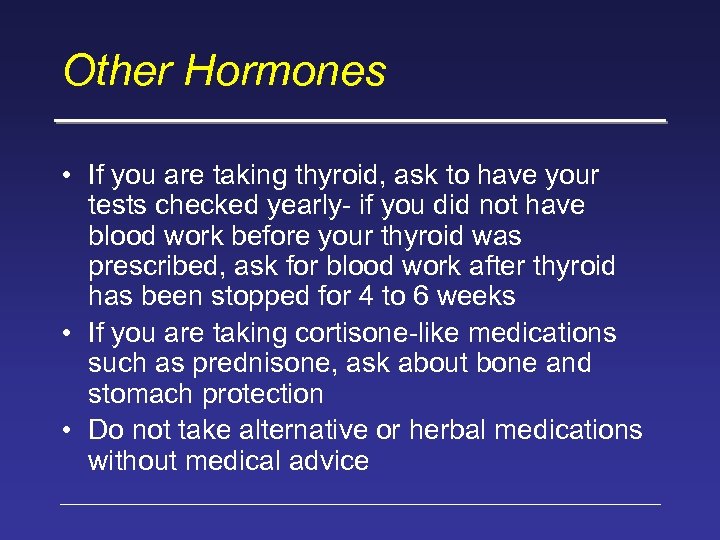 Other Hormones

• If you are taking thyroid, ask to have your tests checked yearly- if you did not have blood work before your thyroid was prescribed, ask for blood work after thyroid has been stopped for 4 to 6 weeks
• If you are taking cortisone-like medications such as prednisone, ask about bone and stomach protection
• Do not take alternative or herbal medications without medical advice